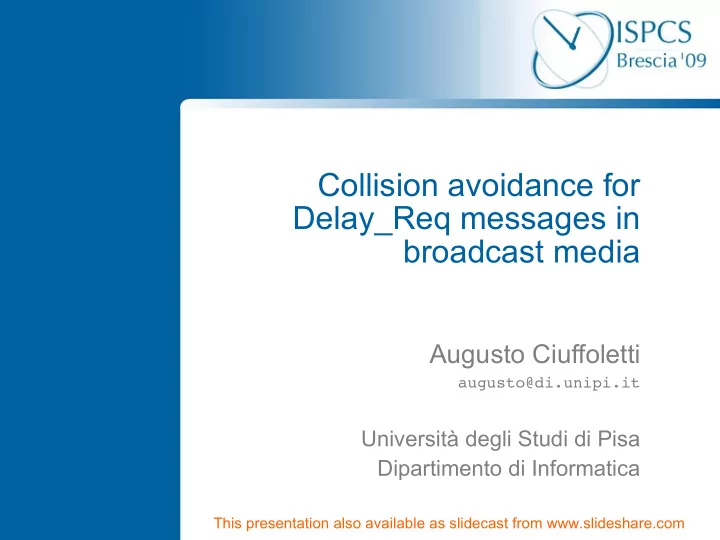 ISPCS
Brescia '09

Collision avoidance for Delay_Req messages in broadcast media

Augusto Ciuffoletti
augusto@di.unipi.it

Università degli Studi di Pisa
Dipartimento di Informatica

This presentation also available as slidecast from www.slideshare.com